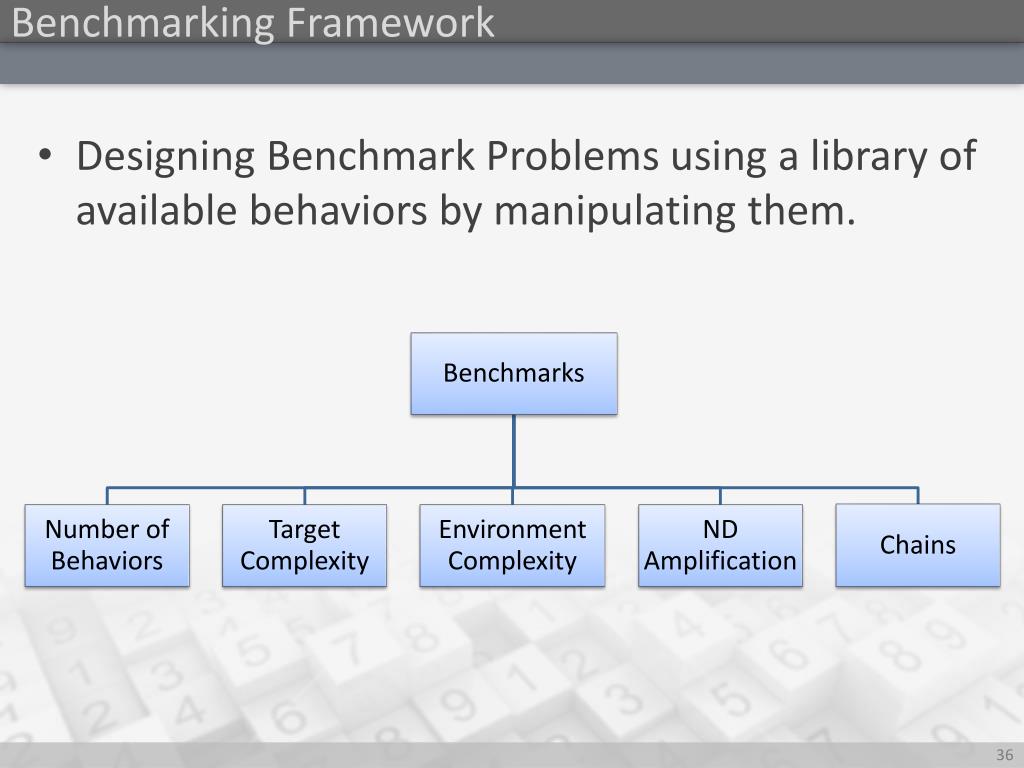 Benchmarking Framework

• Designing Benchmark Problems using a library of available behaviors by manipulating them.

Benchmarks

Number of Behaviors

Target Complexity

Environment Complexity

ND Amplification

Chains

36